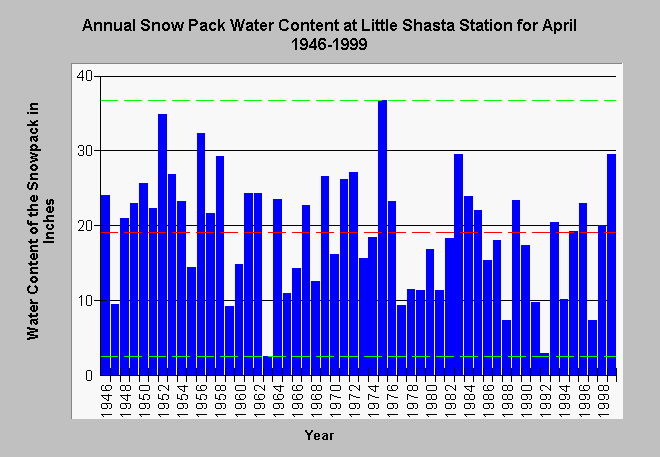 Annual Snow Pack Water Content at Little Shasta Station for April
1946-1999

Water Content of the Snowpack in Inches

40
30
20
10
0

1946
1948
1950
1952
1954
1956
1958
1960
1962
1964
1966
1968
1970
1972
1974
1976
1978
1980
1982
1984
1986
1988
1990
1992
1994
1996
1998

Year